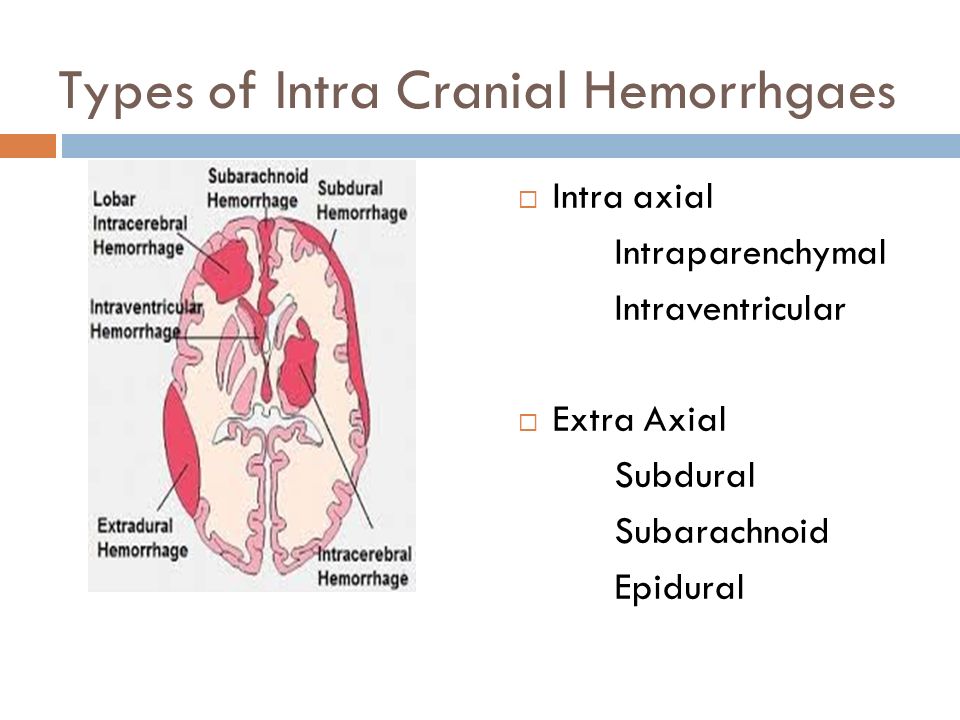 Types of Intra Cranial Hemorrhgaes

Lobar Intracerebral Hemorrhage

Subarachnoid Hemorrhage

Subdural Hemorrhage

Intraventricular Hemorrhage

Extradural Hemorrhage

Intracerebral Hemorrhage

□ Intra axial

Intraparenchymal

Intraventricular

□ Extra Axial

Subdural

Subarachnoid

Epidural